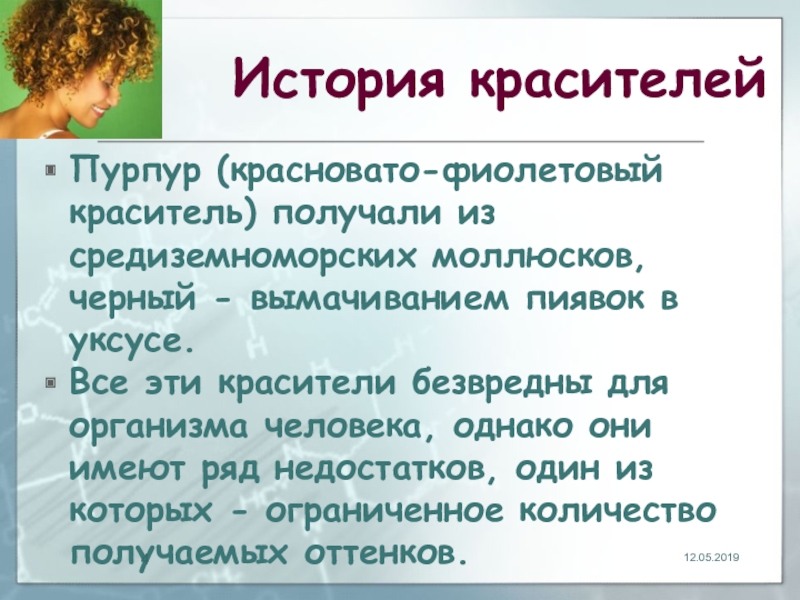 История красителей

Пурпур (красновато-фиолетовый краситель) получали из средиземноморских моллюсков, черный - вымачиванием пиявок в уксусе.

Все эти красители безвредны для организма человека, однако они имеют ряд недостатков, один из которых - ограниченное количество получаемых оттенков.

12.05.2019